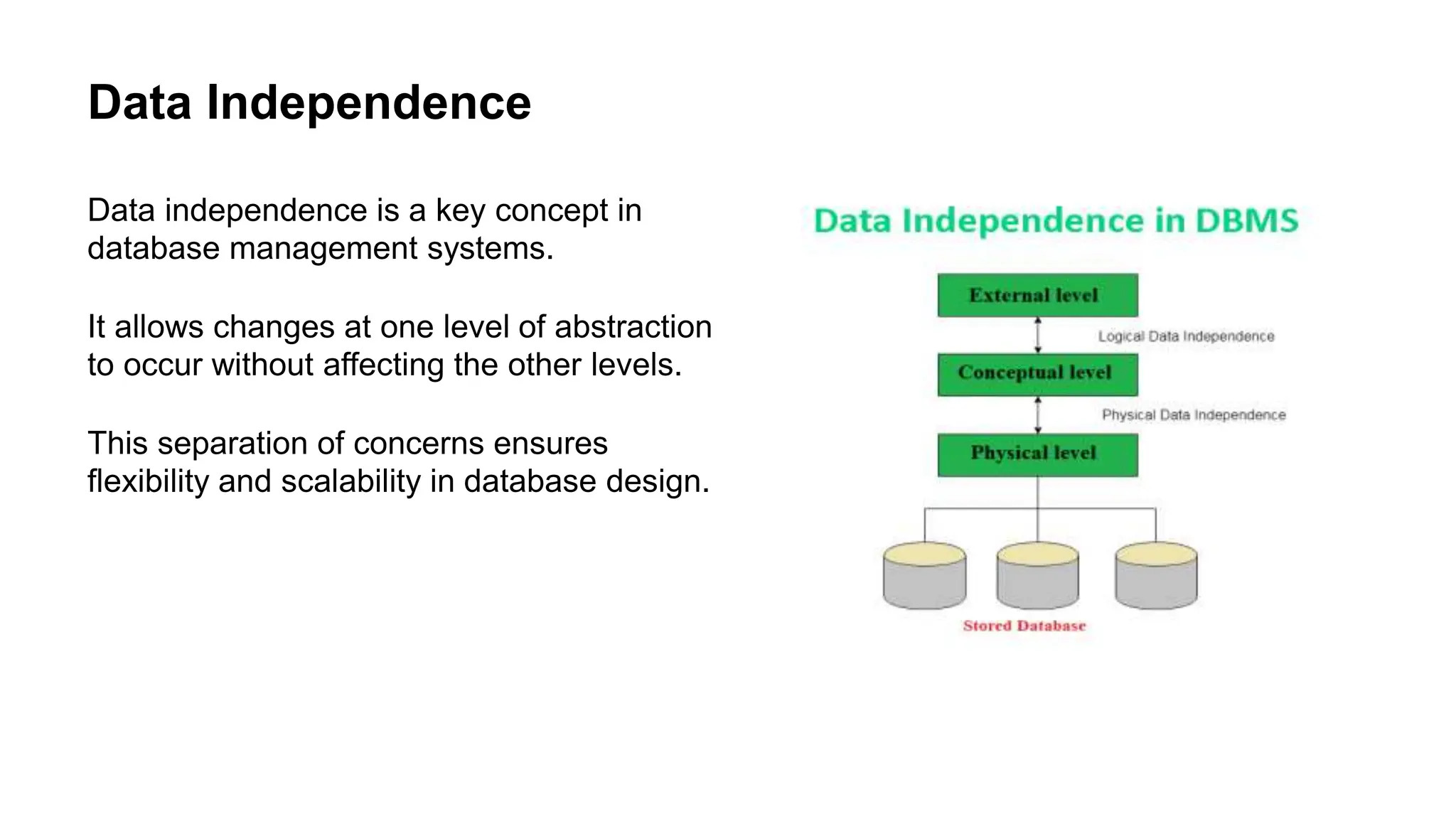 Data Independence

Data independence is a key concept in database management systems.

It allows changes at one level of abstraction to occur without affecting the other levels.

This separation of concerns ensures flexibility and scalability in database design.

Data Independence in DBMS

External level

Logical Data Independence

Conceptual level

Physical Data Independence

Physical level

Stored Database